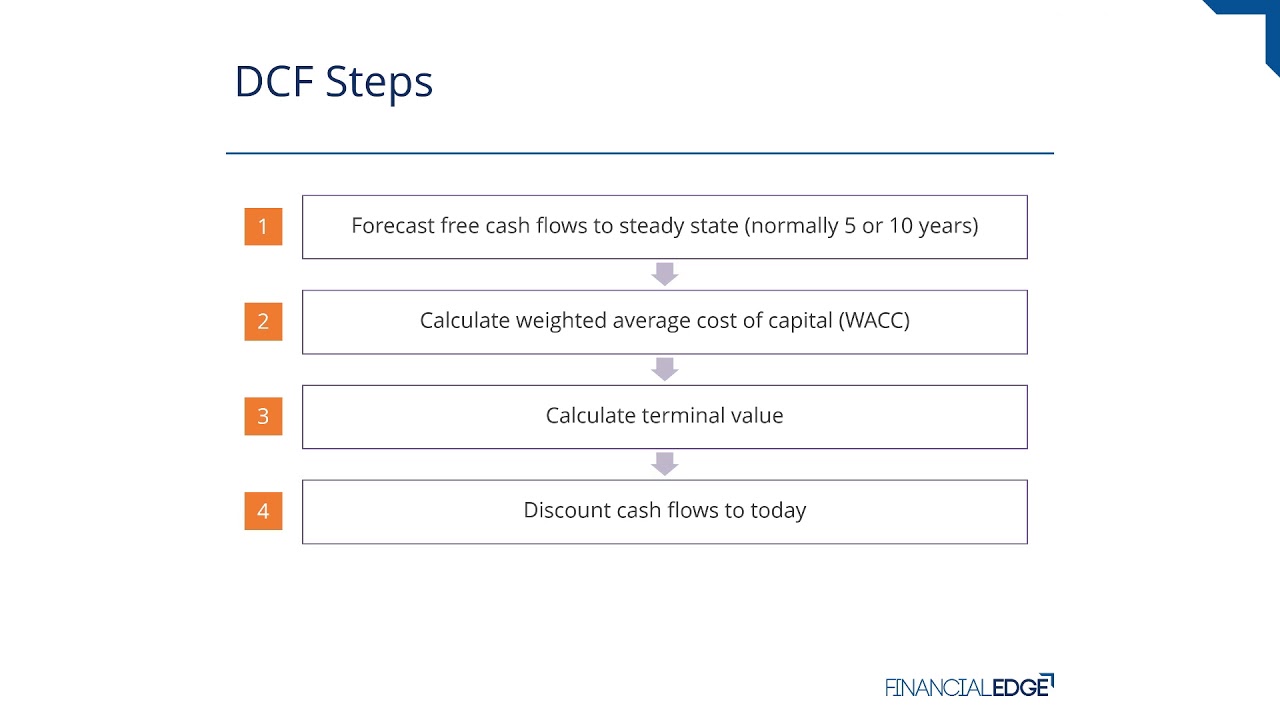 DCF Steps

1 Forecast free cash flows to steady state (normally 5 or 10 years)

2 Calculate weighted average cost of capital (WACC)

3 Calculate terminal value

4 Discount cash flows to today

FINANCIALEDGE